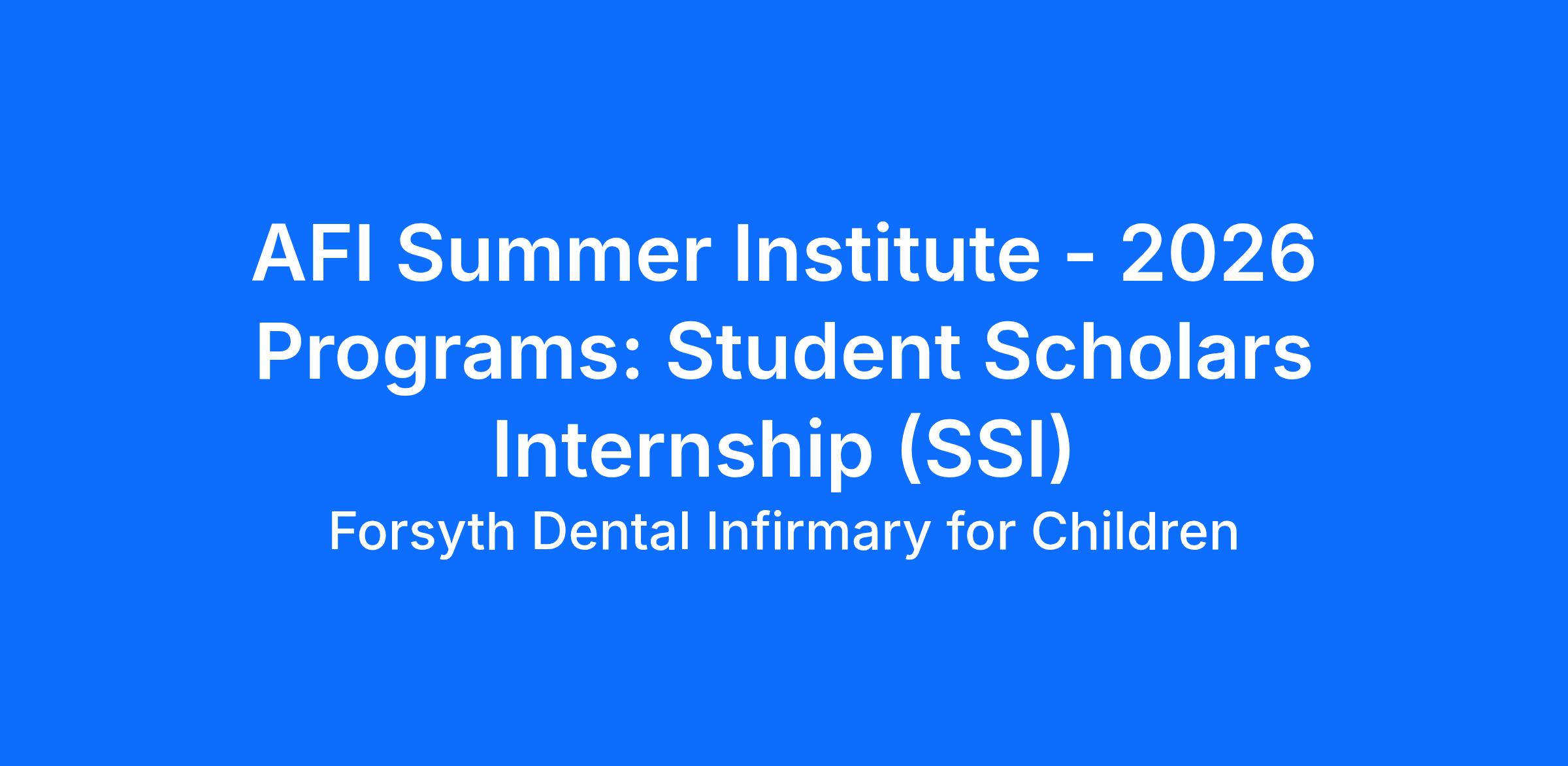 AFI Summer Institute - 2026 Programs: Student Scholars Internship (SSI)

Forsyth Dental Infirmary for Children